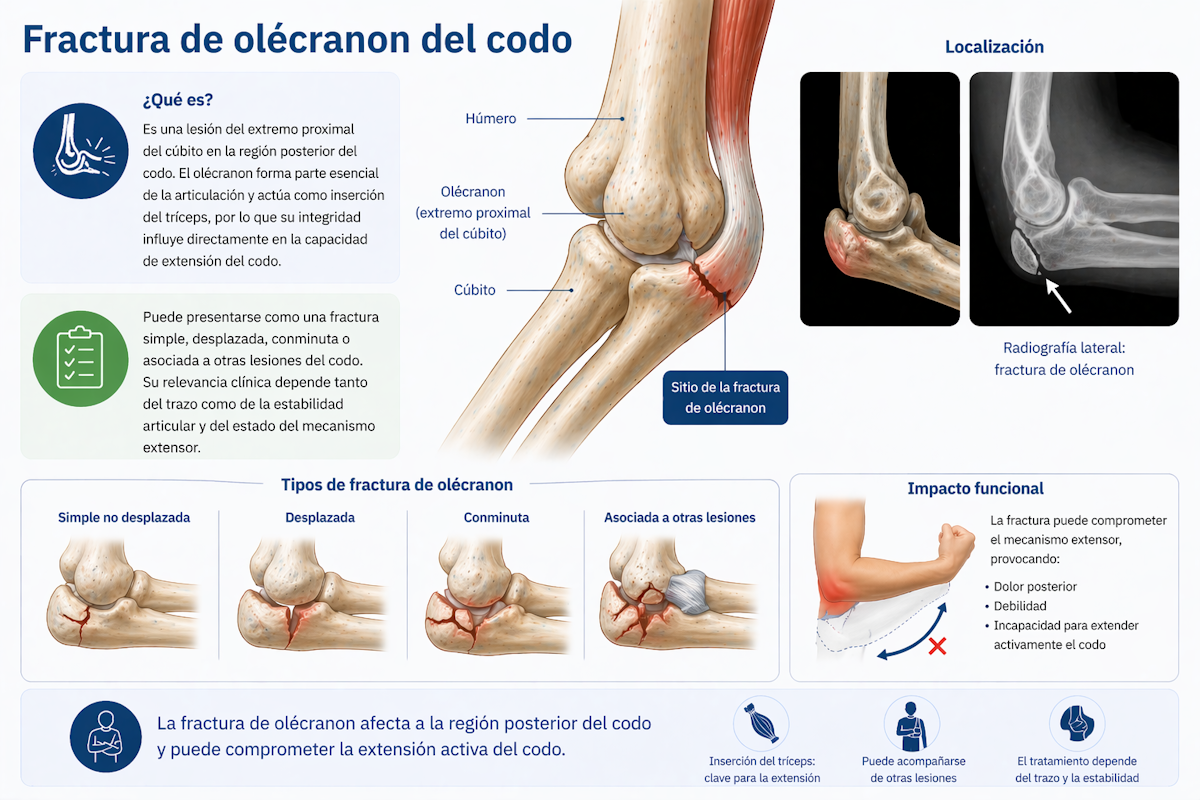 Fractura de olécranon del codo

¿Qué es?

Es una lesión del extremo proximal del cúbito en la región posterior del codo. El olécranon forma parte esencial de la articulación y actúa como inserción del tríceps, por lo que su integridad influye directamente en la capacidad de extensión del codo.

Puede presentarse como una fractura simple, desplazada, conminuta o asociada a otras lesiones del codo. Su relevancia clínica depende tanto del trazo como de la estabilidad articular y del estado del mecanismo extensor.

Húmero

Olécranon (extremo proximal del cúbito)

Cúbito

Sitio de la fractura de olécranon

Localización

Radiografía lateral: fractura de olécranon

Tipos de fractura de olécranon

Simple no desplazada

Desplazada

Conminuta

Asociada a otras lesiones

Impacto funcional

La fractura puede comprometer el mecanismo extensor, provocando:

• Dolor posterior
• Debilidad
• Incapacidad para extender activamente el codo

La fractura de olécranon afecta a la región posterior del codo y puede comprometer la extensión activa del codo.

Inserción del tríceps: clave para la extensión

Puede acompañarse de otras lesiones

El tratamiento depende del trazo y la estabilidad